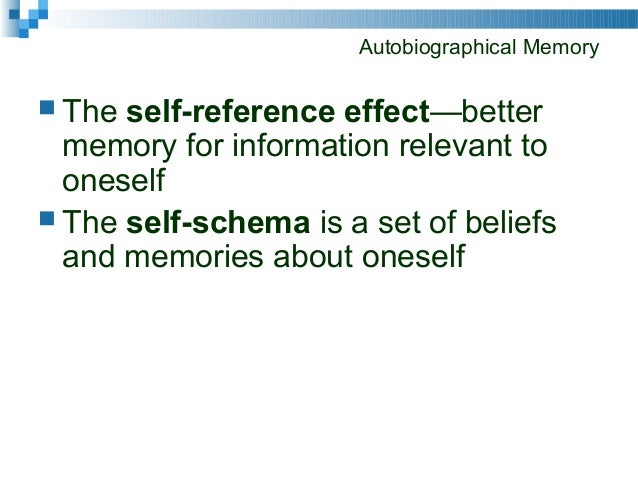 Autobiographical Memory

The self-reference effect—better memory for information relevant to oneself

The self-schema is a set of beliefs and memories about oneself